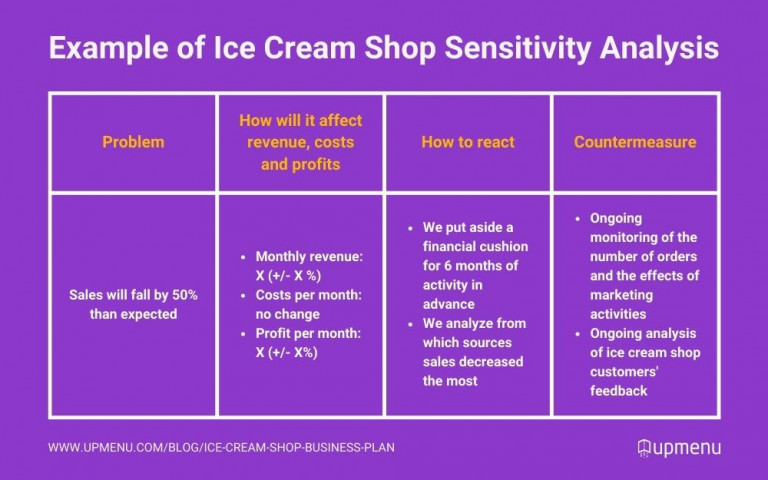 Example of Ice Cream Shop Sensitivity Analysis

| Problem | How will it affect revenue, costs and profits | How to react | Countermeasure |
|---|---|---|---|
| Sales will fall by 50% than expected | • Monthly revenue: X (+/- X %) • Costs per month: no change • Profit per month: X (+/- X%) | • We put aside a financial cushion for 6 months of activity in advance • We analyze from which sources sales decreased the most | • Ongoing monitoring of the number of orders and the effects of marketing activities • Ongoing analysis of ice cream shop customers' feedback |

WWW.UPMENU.COM/BLOG/ICE-CREAM-SHOP-BUSINESS-PLAN

upmenu